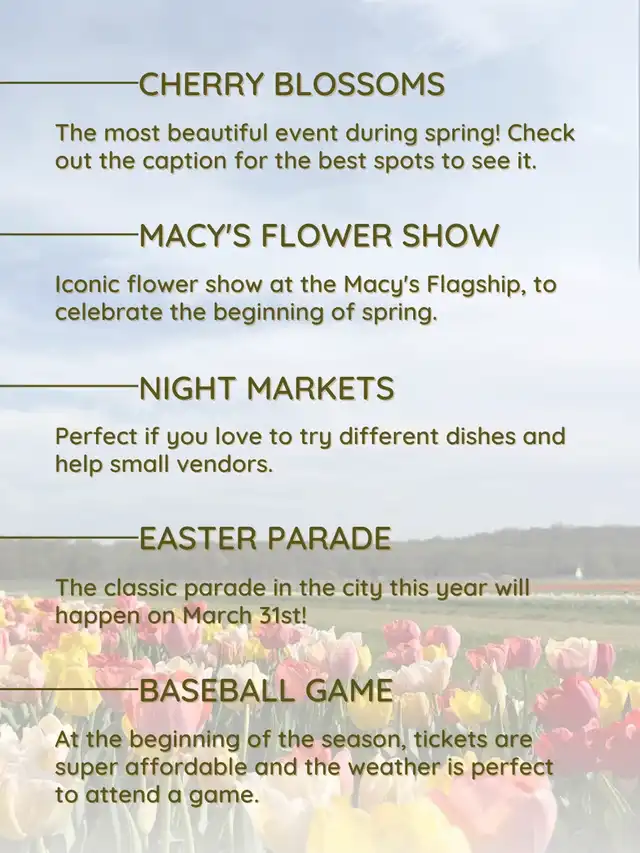 CHERRY BLOSSOMS

The most beautiful event during spring! Check out the caption for the best spots to see it.

MACY'S FLOWER SHOW

Iconic flower show at the Macy's Flagship, to celebrate the beginning of spring.

NIGHT MARKETS

Perfect if you love to try different dishes and help small vendors.

EASTER PARADE

The classic parade in the city this year will happen on March 31st!

BASEBALL GAME

At the beginning of the season, tickets are super affordable and the weather is perfect to attend a game.